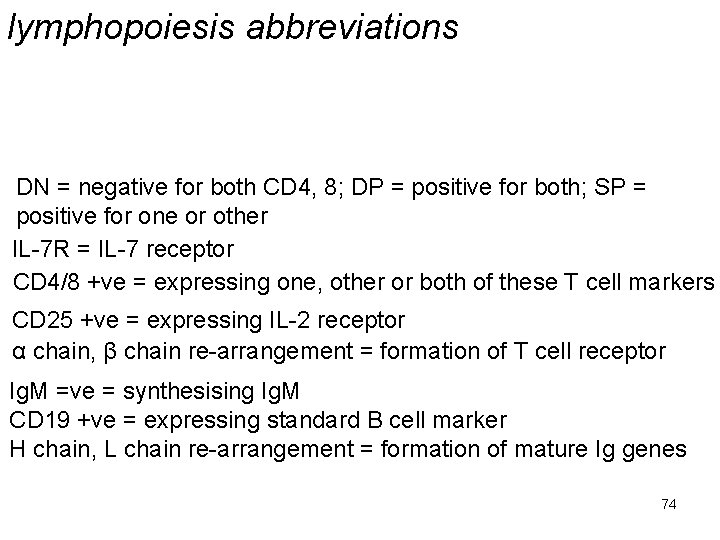 lymphopoiesis abbreviations

DN = negative for both CD4, 8; DP = positive for both; SP = positive for one or other

IL-7R = IL-7 receptor

CD4/8 +ve = expressing one, other or both of these T cell markers

CD25 +ve = expressing IL-2 receptor

α chain, β chain re-arrangement = formation of T cell receptor

IgM =ve = synthesising IgM

CD19 +ve = expressing standard B cell marker

H chain, L chain re-arrangement = formation of mature Ig genes

74